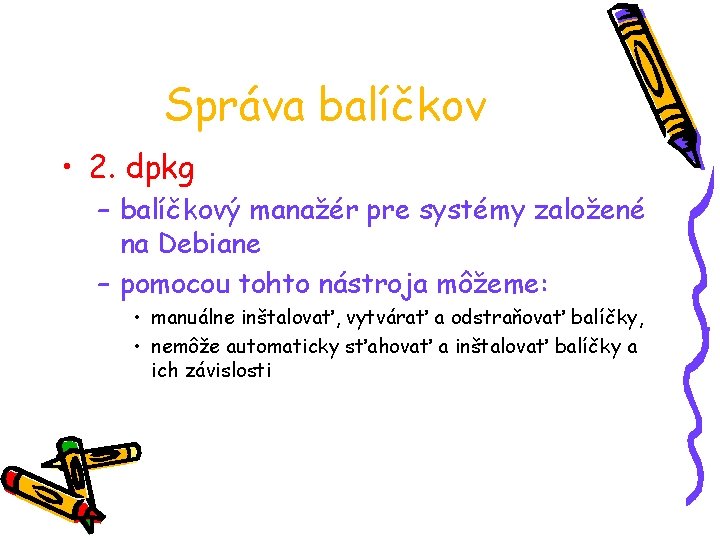 Správa balíčkov

• 2. dpkg
– balíčkový manažér pre systémy založené na Debiane
– pomocou tohto nástroja môžeme:
• manuálne inštalovať, vytvárať a odstraňovať balíčky,
• nemôže automaticky sťahovať a inštalovať balíčky a ich závislosti